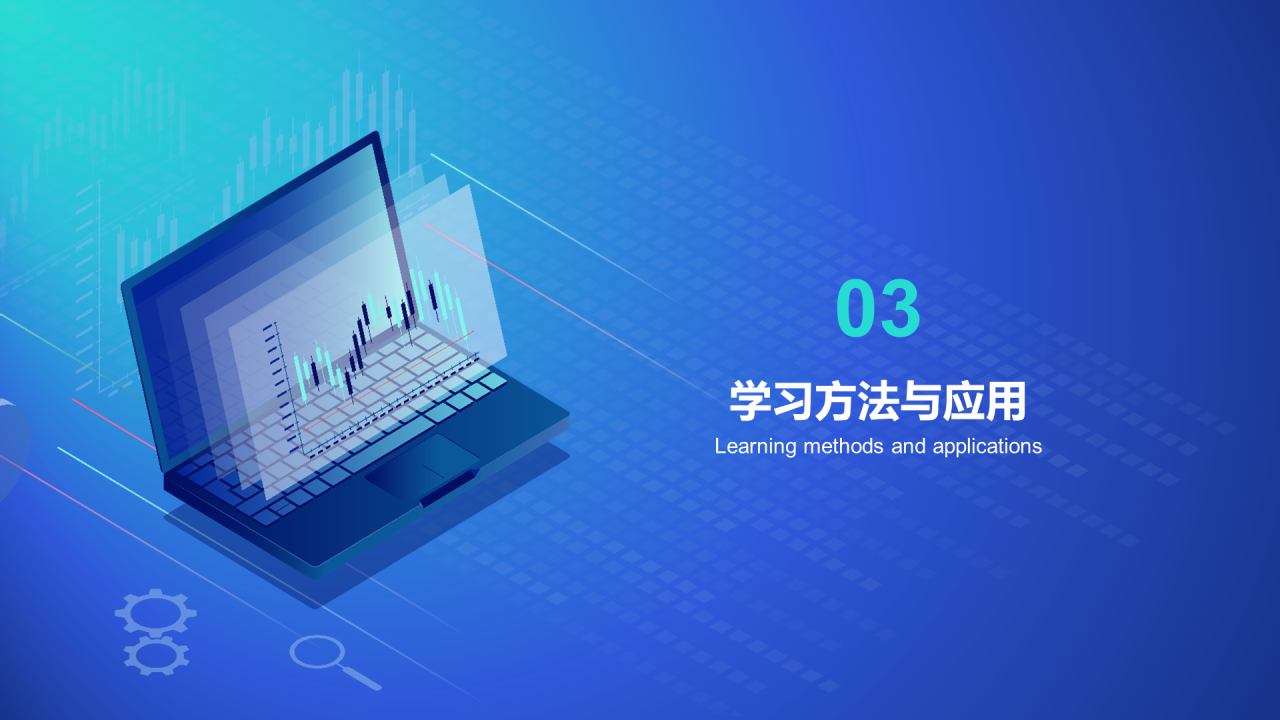 03

学习方法与应用

Learning methods and applications